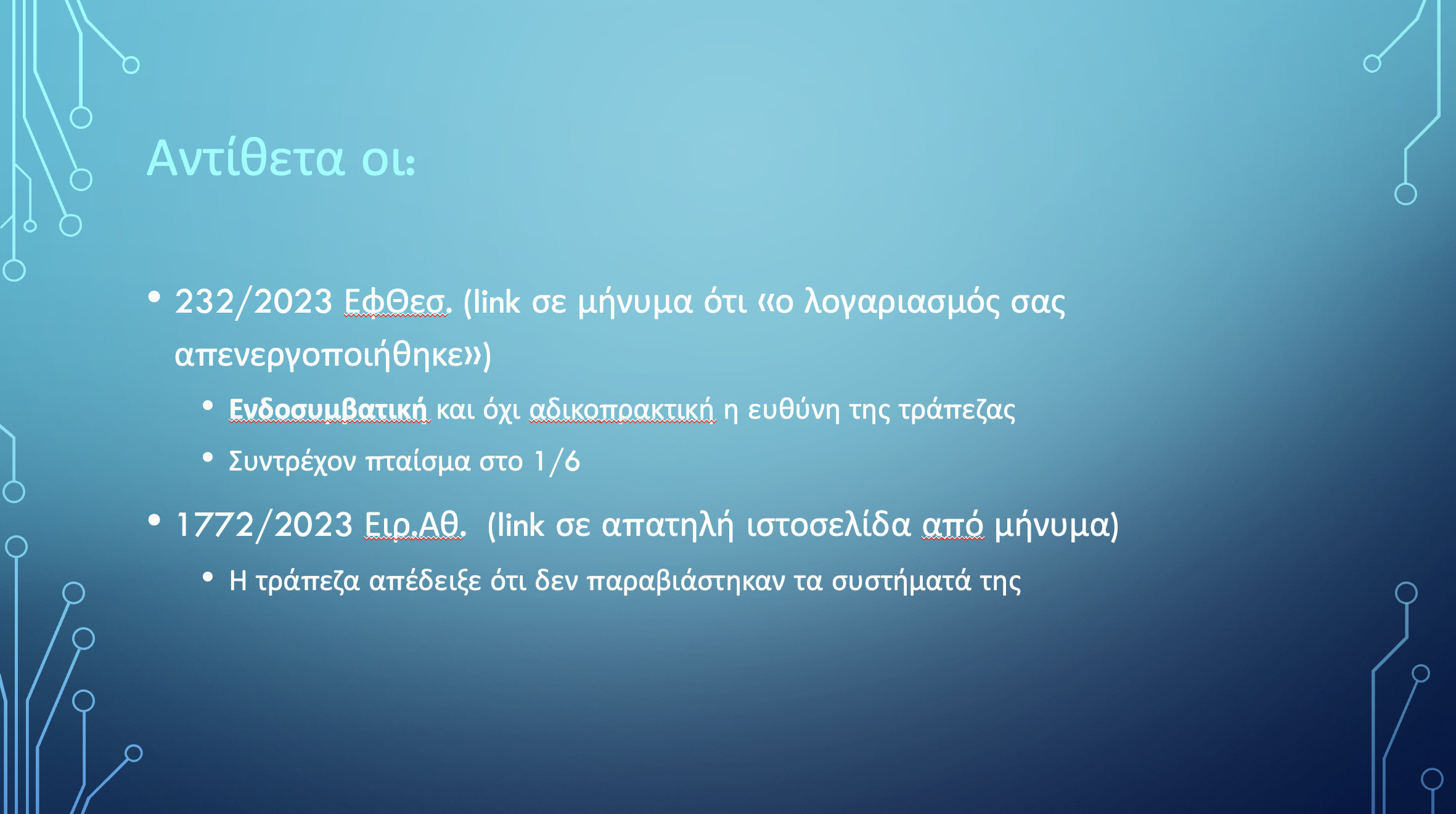 Αντίθετα οι:

• 232/2023 ΕφΘεσ. (link σε μήνυμα ότι «ο λογαριασμός σας απενεργοποιήθηκε»)

• Ενδοσυμβατική και όχι αδικοπρακτική η ευθύνη της τράπεζας

• Συντρέχον πταίσμα στο 1/6

• 1772/2023 Ειρ.Αθ. (link σε απατηλή ιστοσελίδα από μήνυμα)

• Η τράπεζα απέδειξε ότι δεν παραβιάστηκαν τα συστήματά της